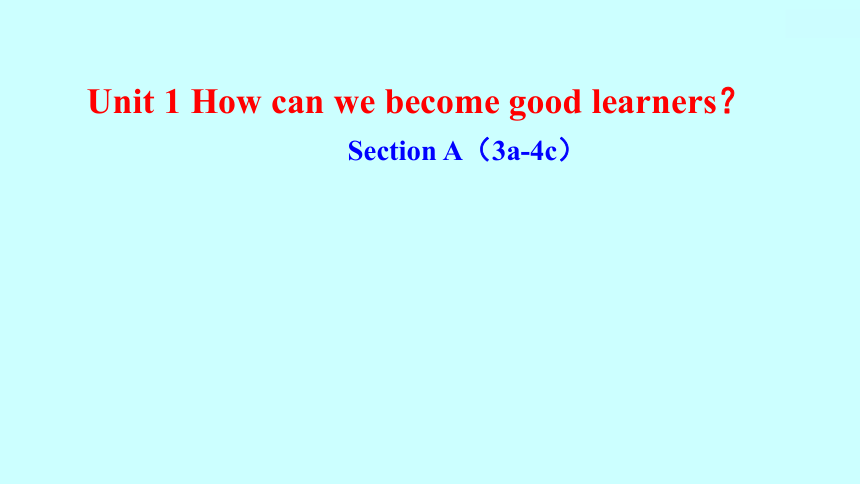 Unit 1 How can we become good learners？

Section A（3a-4c）